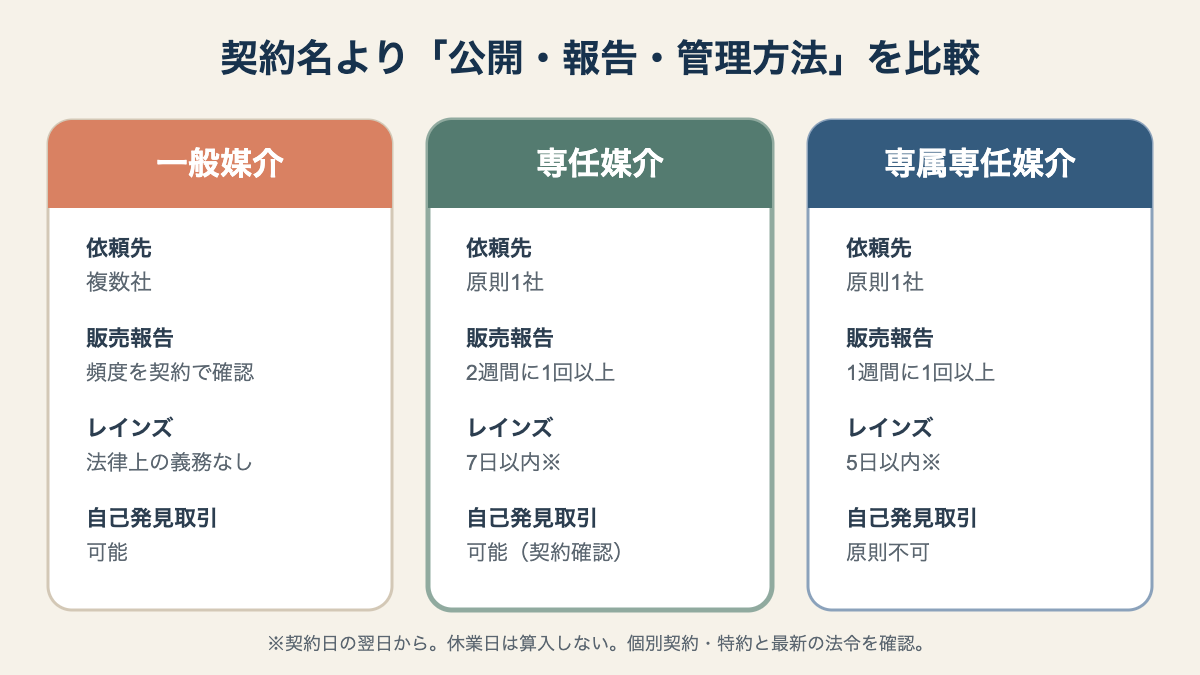 契約名より「公開・報告・管理方法」を比較

一般媒介

依頼先
複数社

販売報告
頻度を契約で確認

レインズ
法律上の義務なし

自己発見取引
可能

専任媒介

依頼先
原則1社

販売報告
2週間に1回以上

レインズ
7日以内※

自己発見取引
可能（契約確認）

専属専任媒介

依頼先
原則1社

販売報告
1週間に1回以上

レインズ
5日以内※

自己発見取引
原則不可

※契約日の翌日から。休業日は算入しない。個別契約・特約と最新の法令を確認。